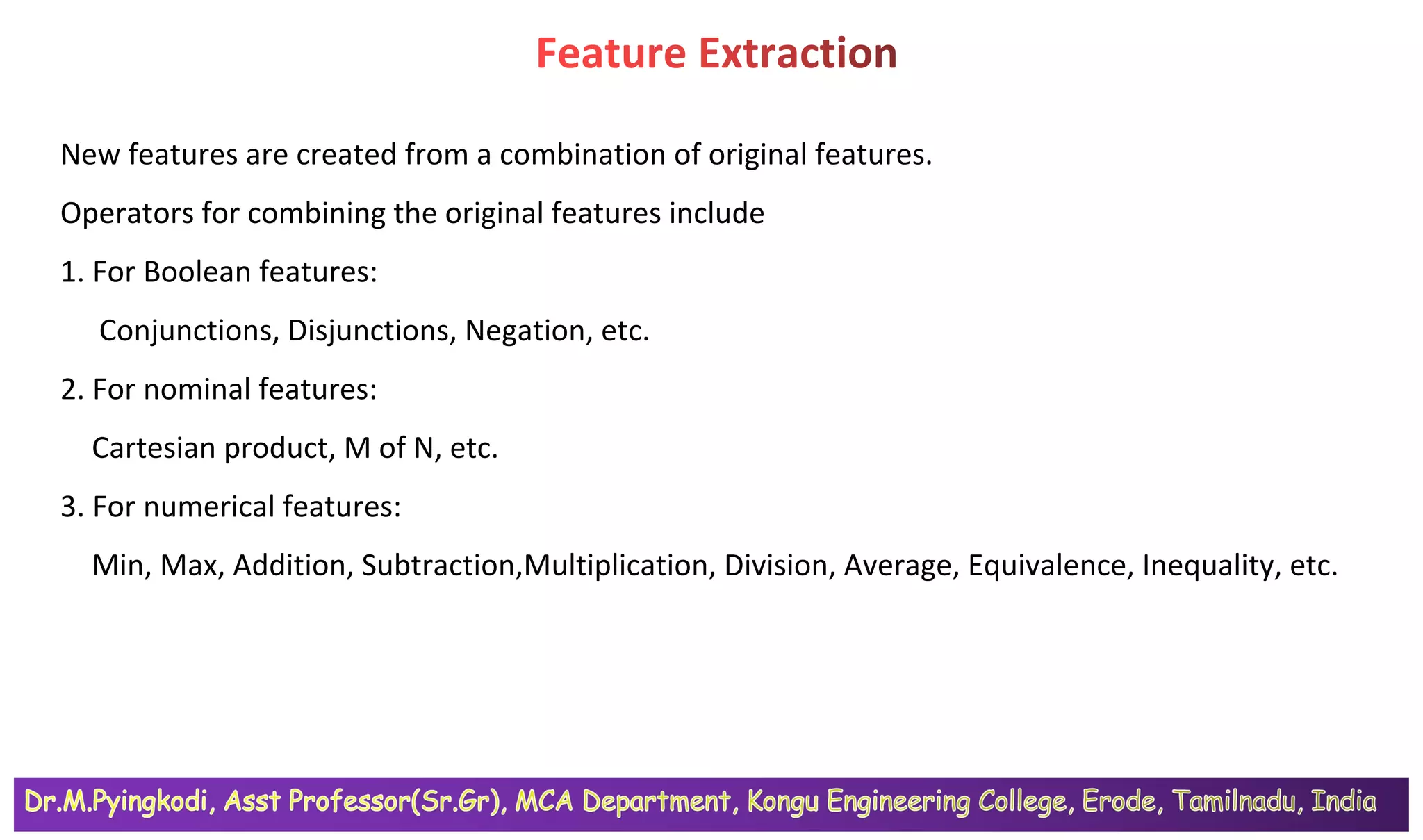 Feature Extraction

New features are created from a combination of original features.

Operators for combining the original features include

1. For Boolean features:

Conjunctions, Disjunctions, Negation, etc.

2. For nominal features:

Cartesian product, M of N, etc.

3. For numerical features:

Min, Max, Addition, Subtraction,Multiplication, Division, Average, Equivalence, Inequality, etc.

Dr.M.Pyingkodi, Asst Professor(Sr.Gr), MCA Department, Kongu Engineering College, Erode, Tamilnadu, India